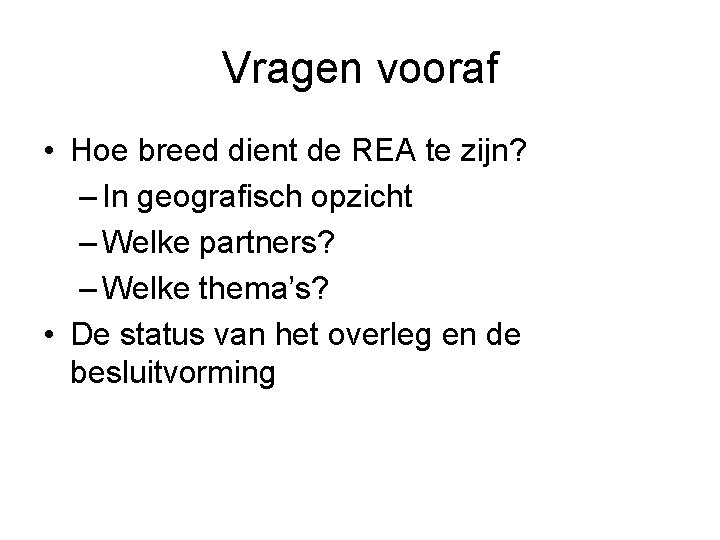 Vragen vooraf

• Hoe breed dient de REA te zijn?
– In geografisch opzicht
– Welke partners?
– Welke thema's?
• De status van het overleg en de besluitvorming